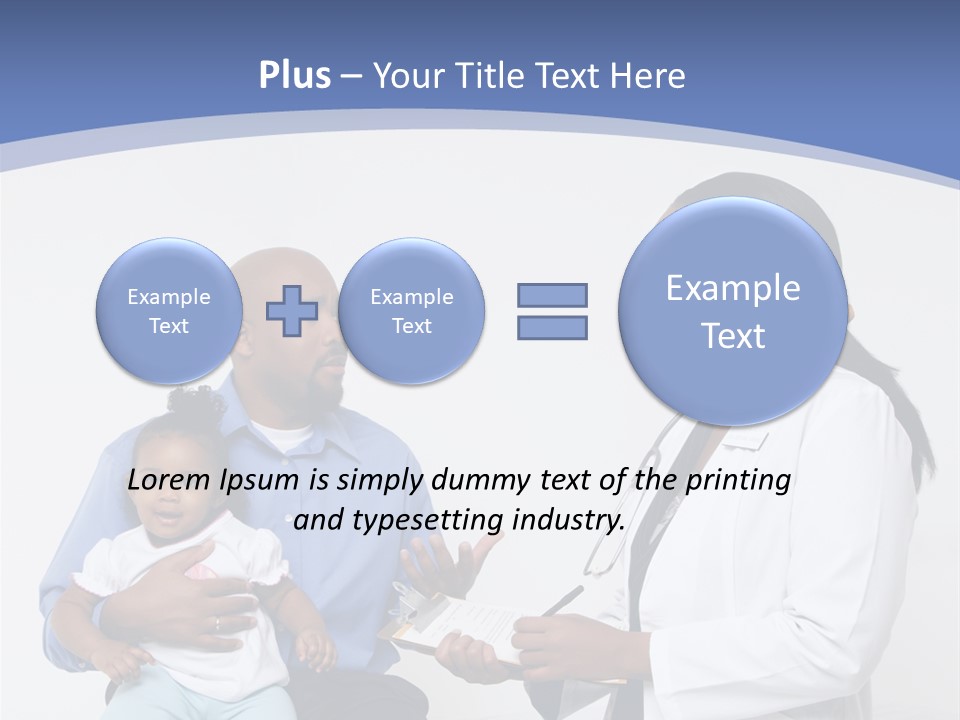 Plus – Your Title Text Here

Example Text

Example Text

Example Text

Lorem Ipsum is simply dummy text of the printing and typesetting industry.